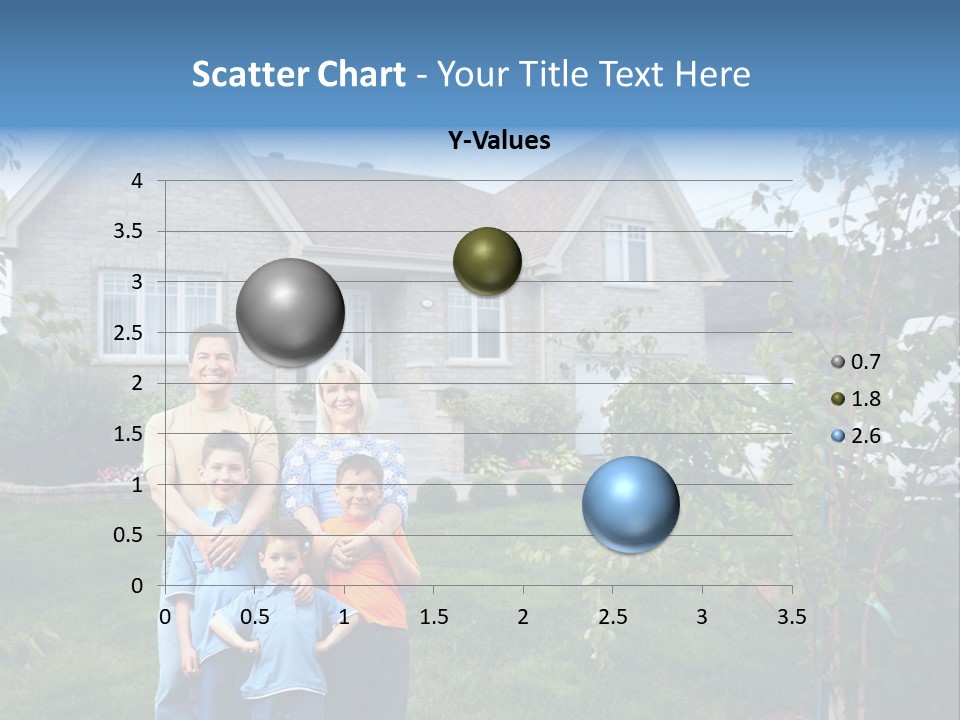 Scatter Chart - Your Title Text Here

Y-Values

4
3.5
3
2.5
2
1.5
1
0.5
0

0 0.5 1 1.5 2 2.5 3 3.5

0.7
1.8
2.6